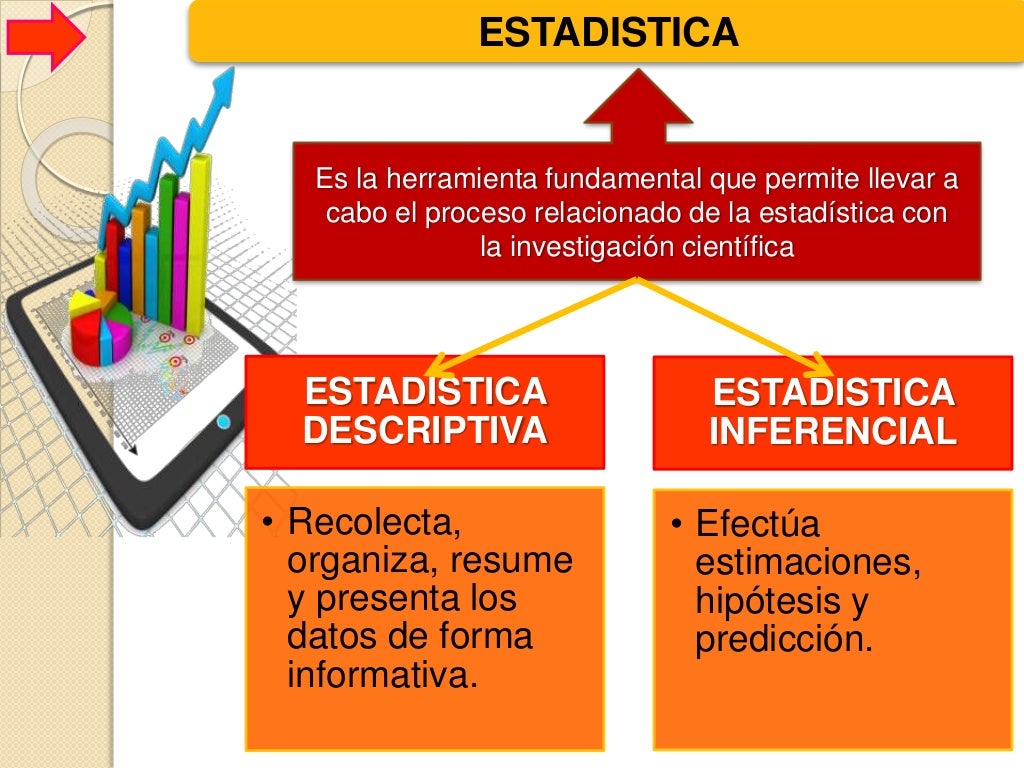 ESTADISTICA

Es la herramienta fundamental que permite llevar a cabo el proceso relacionado de la estadística con la investigación científica

ESTADISTICA DESCRIPTIVA

• Recolecta, organiza, resume y presenta los datos de forma informativa.

ESTADISTICA INFERENCIAL

• Efectúa estimaciones, hipótesis y predicción.